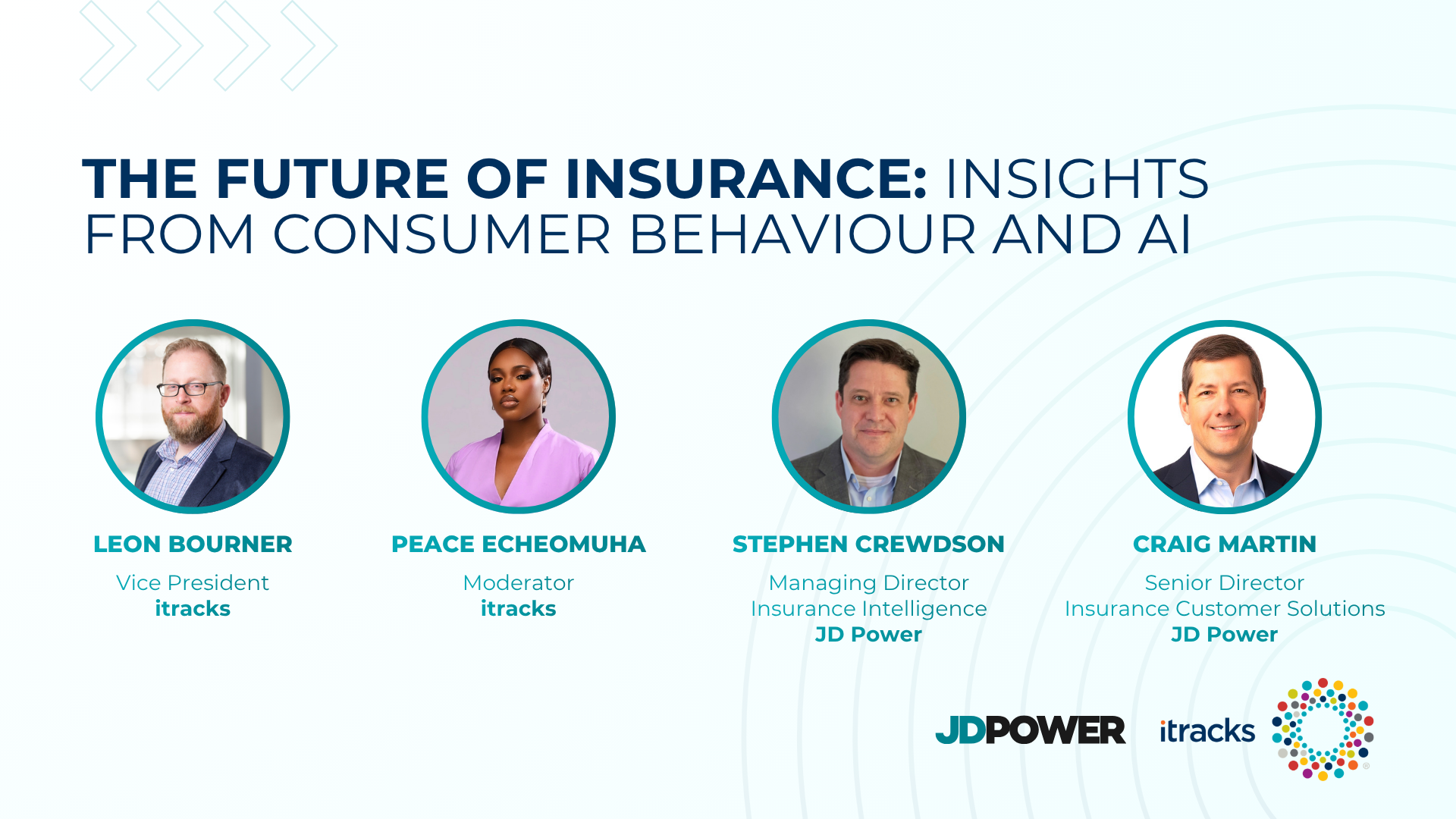 THE FUTURE OF INSURANCE: INSIGHTS FROM CONSUMER BEHAVIOUR AND AI

LEON BOURNER
Vice President
itracks

PEACE ECHEOMUHA
Moderator
itracks

STEPHEN CREWDSON
Managing Director
Insurance Intelligence
JD Power

CRAIG MARTIN
Senior Director
Insurance Customer Solutions
JD Power

JDPOWER

itracks